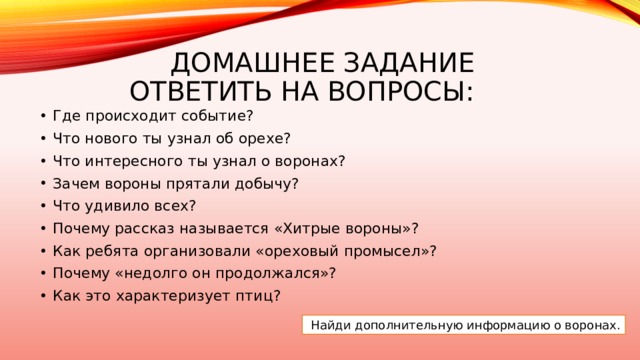 ДОМАШНЕЕ ЗАДАНИЕ
ОТВЕТИТЬ НА ВОПРОСЫ:

• Где происходит событие?
• Что нового ты узнал об орехе?
• Что интересного ты узнал о воронах?
• Зачем вороны прятали добычу?
• Что удивило всех?
• Почему рассказ называется «Хитрые вороны»?
• Как ребята организовали «ореховый промысел»?
• Почему «недолго он продолжался»?
• Как это характеризует птиц?

Найди дополнительную информацию о воронах.